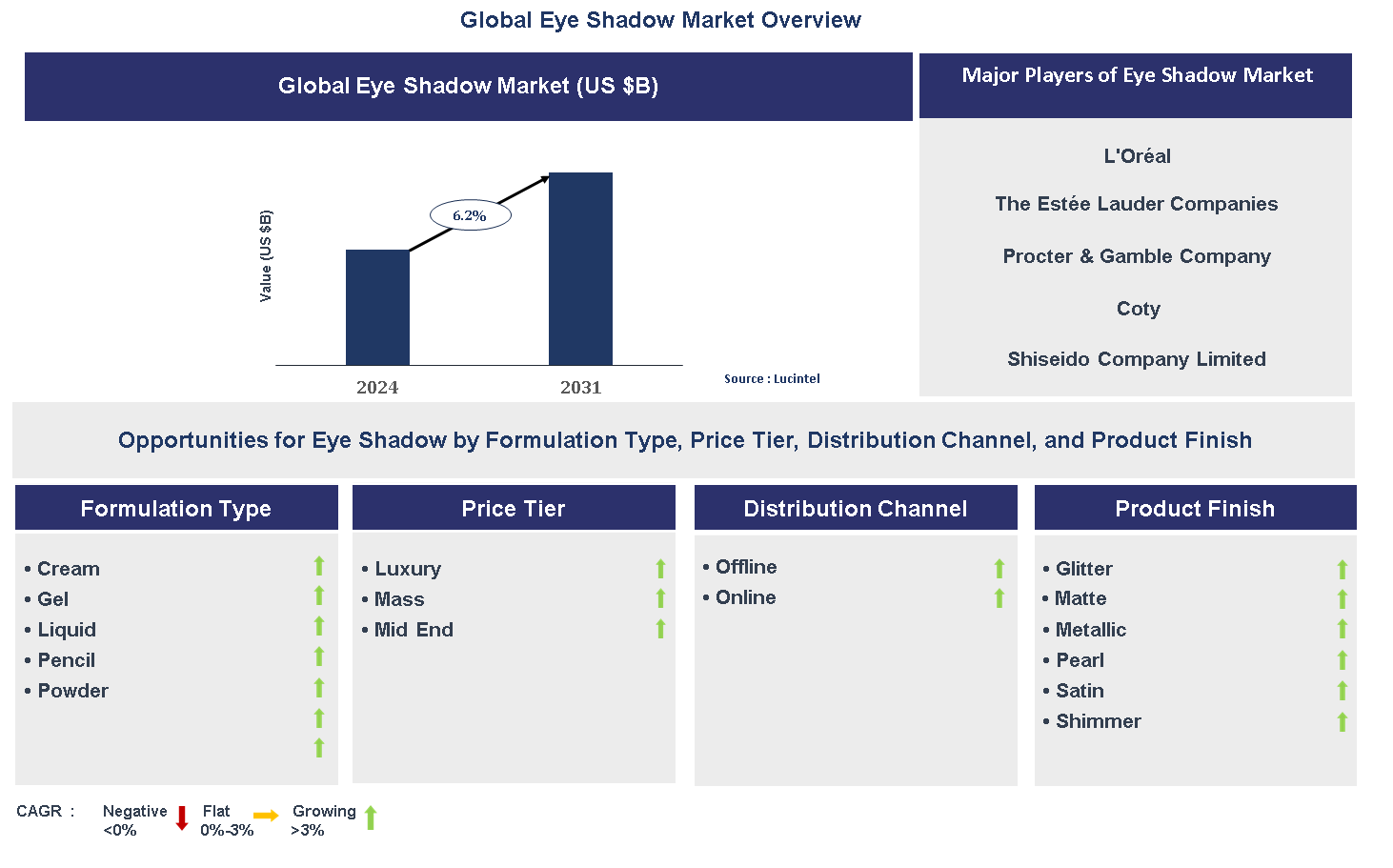 Global Eye Shadow Market Overview

Global Eye Shadow Market (US $B)

Value (US $B)

6.2%

2024

2031

Source : Lucintel

Major Players of Eye Shadow Market

L'Oréal

The Estée Lauder Companies

Procter & Gamble Company

Coty

Shiseido Company Limited

Opportunities for Eye Shadow by Formulation Type, Price Tier, Distribution Channel, and Product Finish

Formulation Type

• Cream
• Gel
• Liquid
• Pencil
• Powder

Price Tier

• Luxury
• Mass
• Mid End

Distribution Channel

• Offline
• Online

Product Finish

• Glitter
• Matte
• Metallic
• Pearl
• Satin
• Shimmer

CAGR : Negative <0% Flat 0%-3% Growing >3%